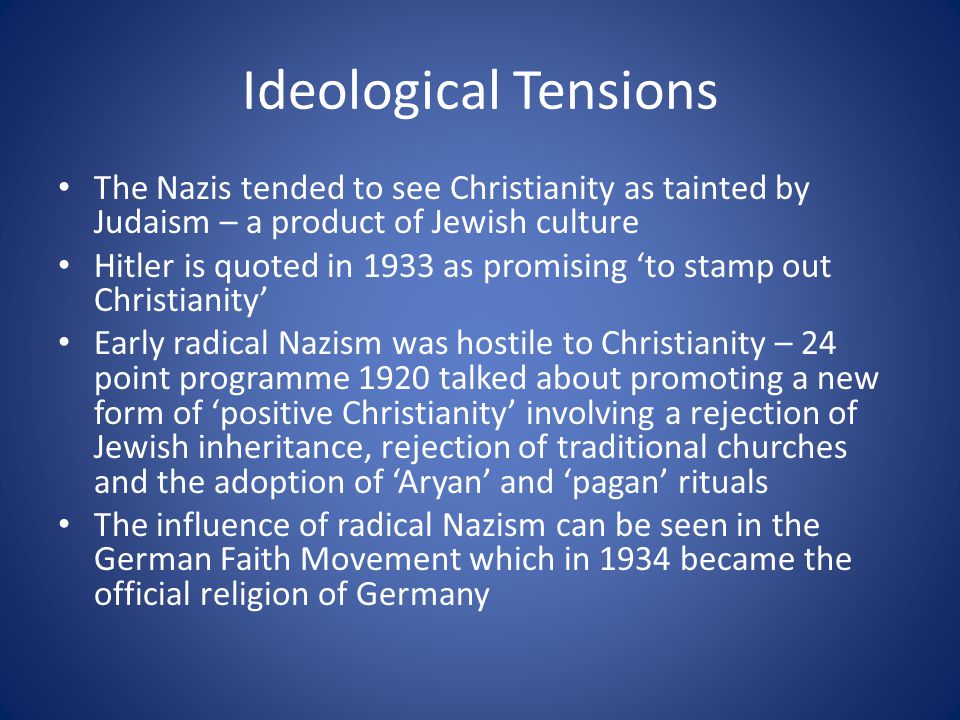 Ideological Tensions

• The Nazis tended to see Christianity as tainted by Judaism – a product of Jewish culture
• Hitler is quoted in 1933 as promising ‘to stamp out Christianity’
• Early radical Nazism was hostile to Christianity – 24 point programme 1920 talked about promoting a new form of ‘positive Christianity’ involving a rejection of Jewish inheritance, rejection of traditional churches and the adoption of ‘Aryan’ and ‘pagan’ rituals
• The influence of radical Nazism can be seen in the German Faith Movement which in 1934 became the official religion of Germany